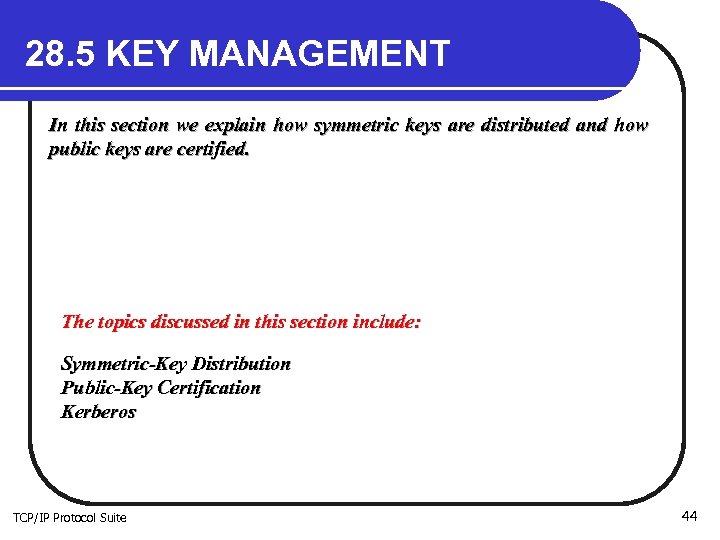 28.5 KEY MANAGEMENT

In this section we explain how symmetric keys are distributed and how public keys are certified.

The topics discussed in this section include:

Symmetric-Key Distribution
Public-Key Certification
Kerberos

TCP/IP Protocol Suite

44